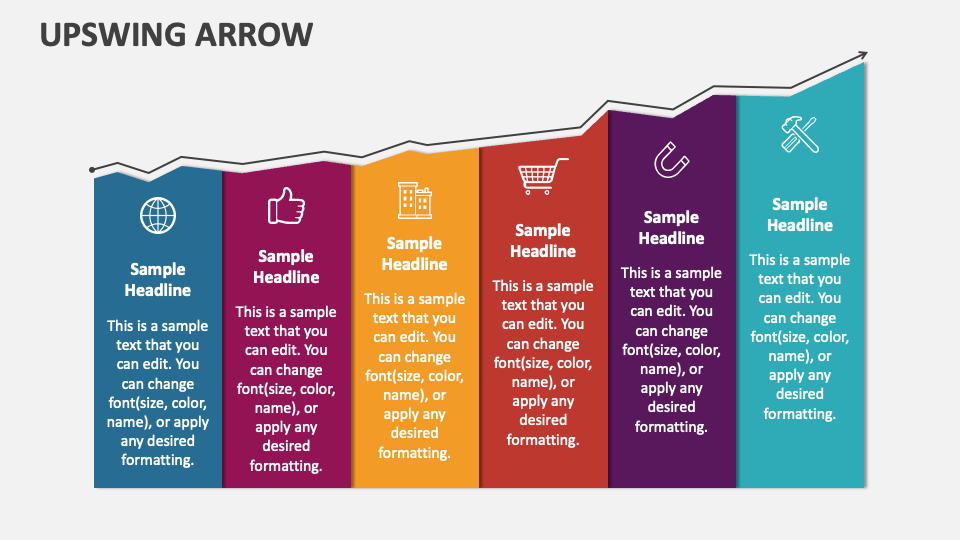 UPSWING ARROW

Sample Headline

This is a sample text that you can edit. You can change font(size, color, name), or apply any desired formatting.

Sample Headline

This is a sample text that you can edit. You can change font(size, color, name), or apply any desired formatting.

Sample Headline

This is a sample text that you can edit. You can change font(size, color, name), or apply any desired formatting.

Sample Headline

This is a sample text that you can edit. You can change font(size, color, name), or apply any desired formatting.

Sample Headline

This is a sample text that you can edit. You can change font(size, color, name), or apply any desired formatting.

Sample Headline

This is a sample text that you can edit. You can change font(size, color, name), or apply any desired formatting.